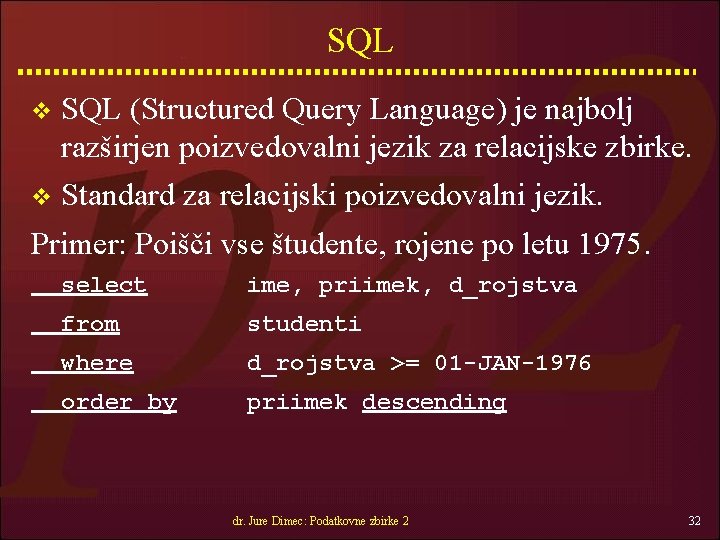 SQL

❖ SQL (Structured Query Language) je najbolj razširjen poizvedovalni jezik za relacijske zbirke.

❖ Standard za relacijski poizvedovalni jezik.

Primer: Poišči vse študente, rojene po letu 1975.

select ime, priimek, d_rojstva
from studenti
where d_rojstva >= 01-JAN-1976
order by priimek descending

dr. Jure Dimec: Podatkovne zbirke 2

32